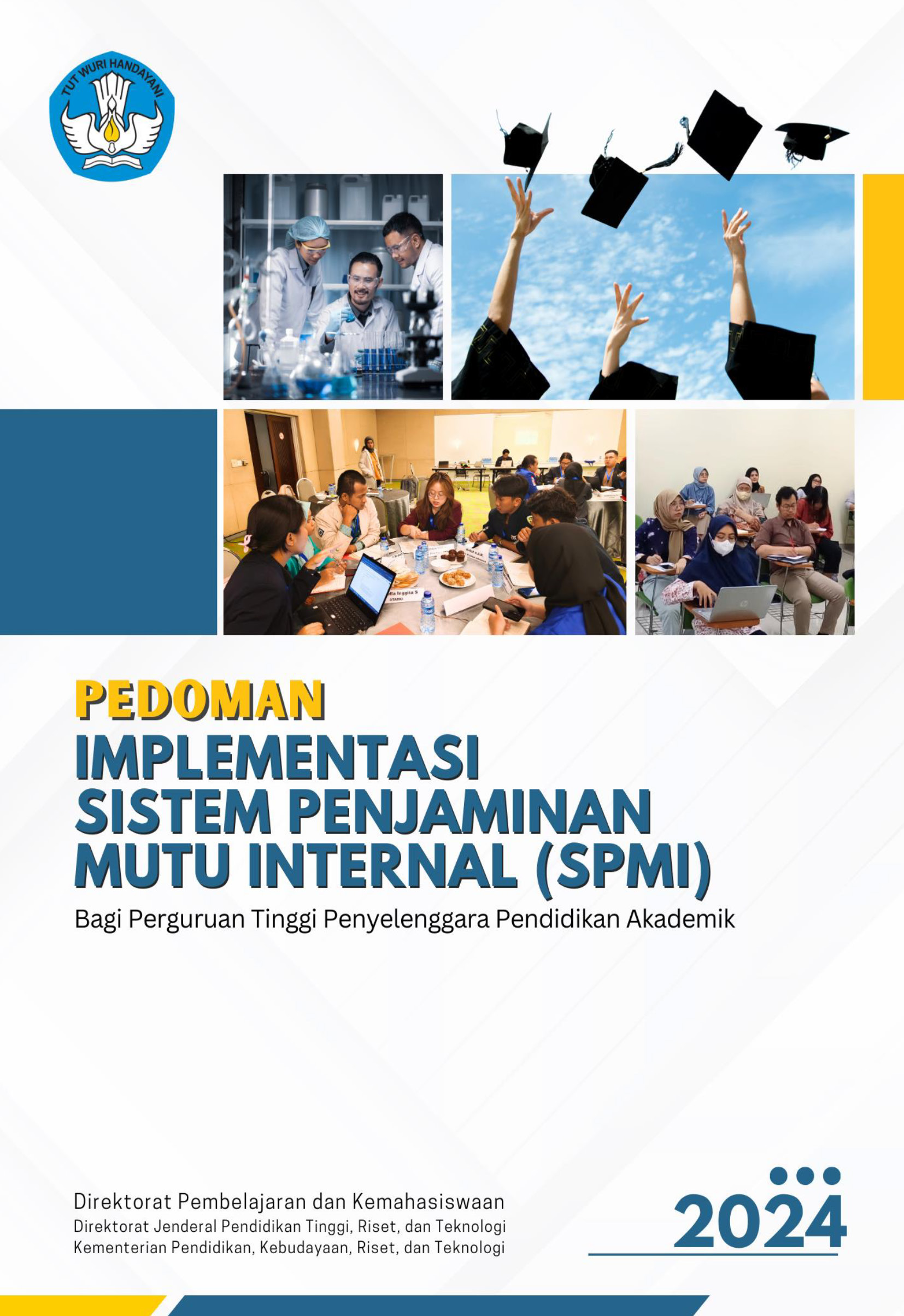 TUT WURI HANDAYANI

PEDOMAN
IMPLEMENTASI SISTEM PENJAMINAN MUTU INTERNAL (SPMI)
Bagi Perguruan Tinggi Penyelenggara Pendidikan Akademik

Direktorat Pembelajaran dan Kemahasiswaan
Direktorat Jenderal Pendidikan Tinggi, Riset, dan Teknologi
Kementerian Pendidikan, Kebudayaan, Riset, dan Teknologi

2024